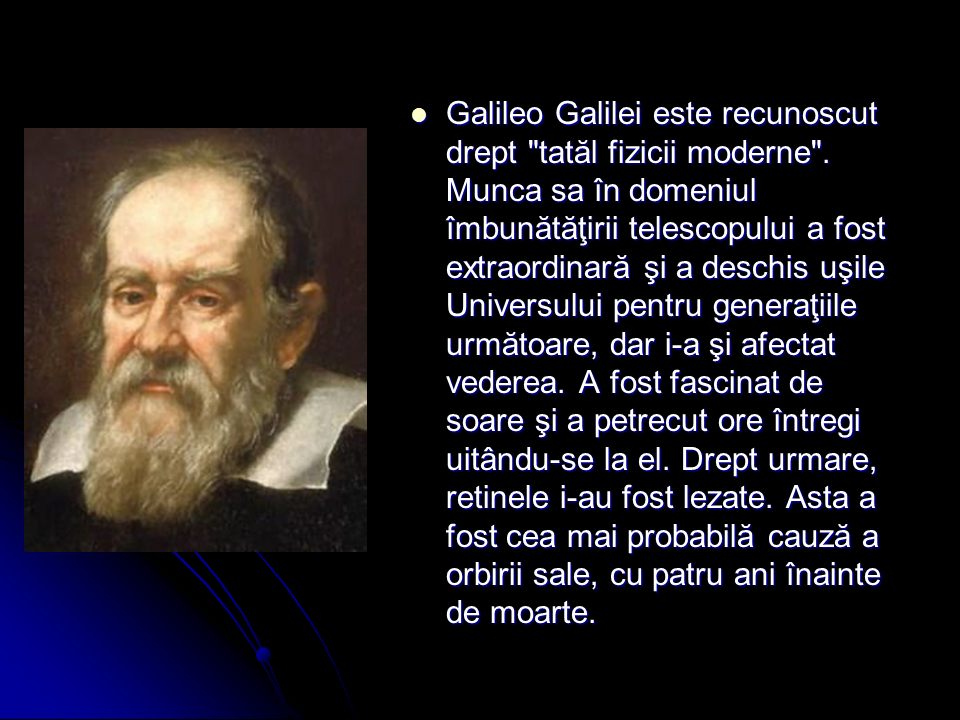 Galileo Galilei este recunoscut drept "tatăl fizicii moderne". Munca sa în domeniul îmbunătăţirii telescopului a fost extraordinară şi a deschis uşile Universului pentru generaţiile următoare, dar i-a şi afectat vederea. A fost fascinat de soare şi a petrecut ore întregi uitându-se la el. Drept urmare, retinele i-au fost lezate. Asta a fost cea mai probabilă cauză a orbirii sale, cu patru ani înainte de moarte.